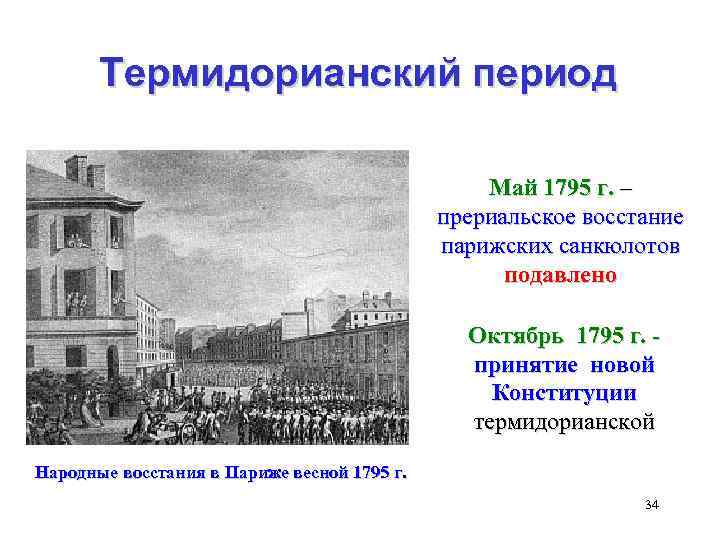 Термидорианский период

Май 1795 г. – прериальское восстание парижских санкюлотов подавлено

Октябрь 1795 г. - принятие новой Конституции термидорианской

Народные восстания в Париже весной 1795 г.

34